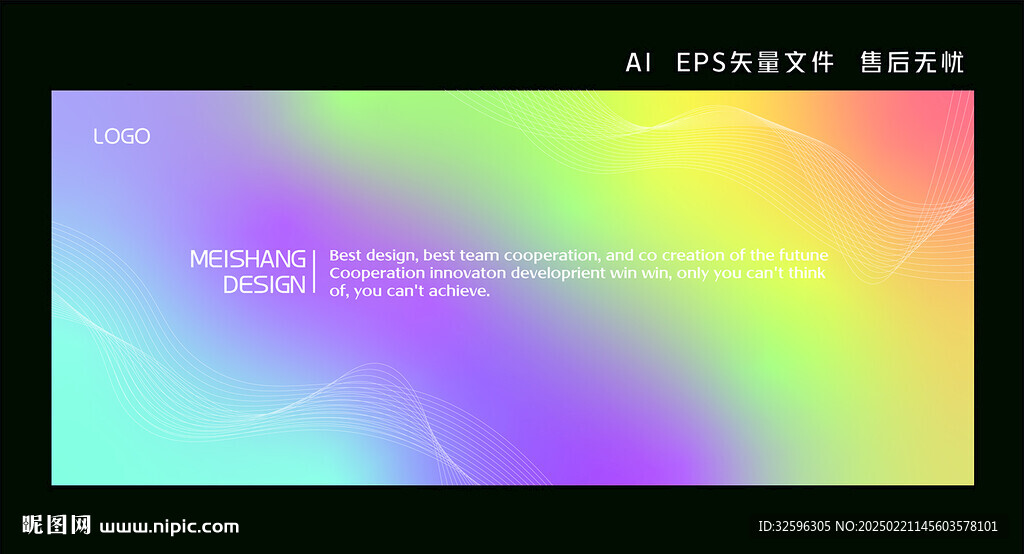 AI EPS矢量文件 售后无忧

LOGO

MEISHANG DESIGN

Best design, best team cooperation, and co creation of the futune Cooperation innovaton developrient win win, only you can't think of, you can't achieve.

昵图网 www.nipic.com

ID:32596305 NO:20250221145603578101